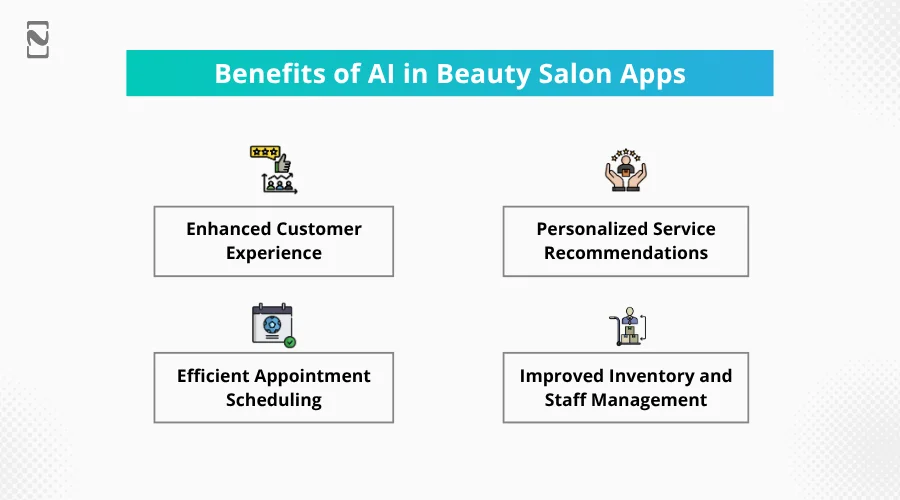 Benefits of AI in Beauty Salon Apps

Enhanced Customer Experience

Personalized Service Recommendations

Efficient Appointment Scheduling

Improved Inventory and Staff Management